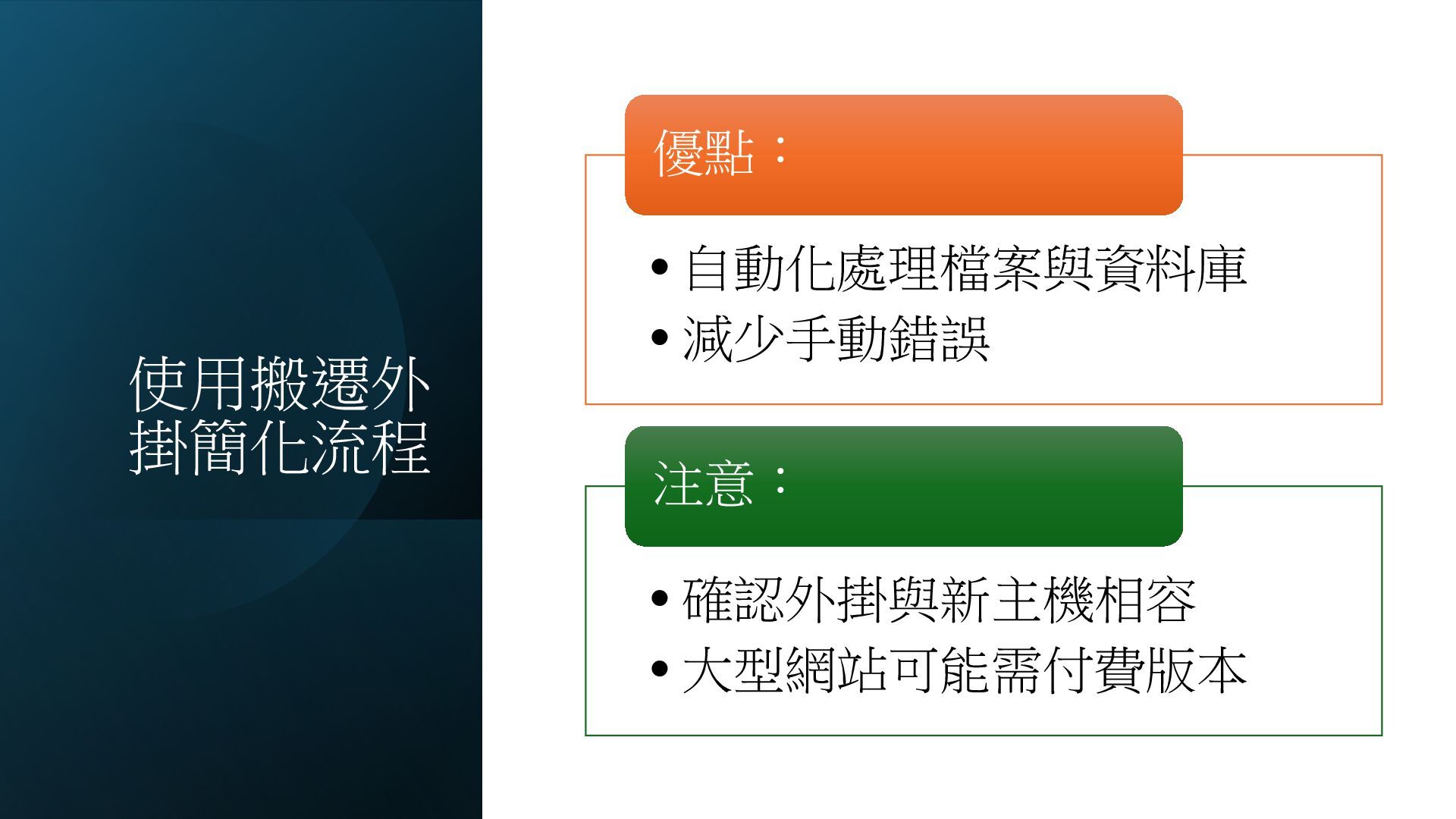 使用搬遷外掛簡化流程

優點：

• 自動化處理檔案與資料庫
• 減少手動錯誤

注意：

• 確認外掛與新主機相容
• 大型網站可能需付費版本